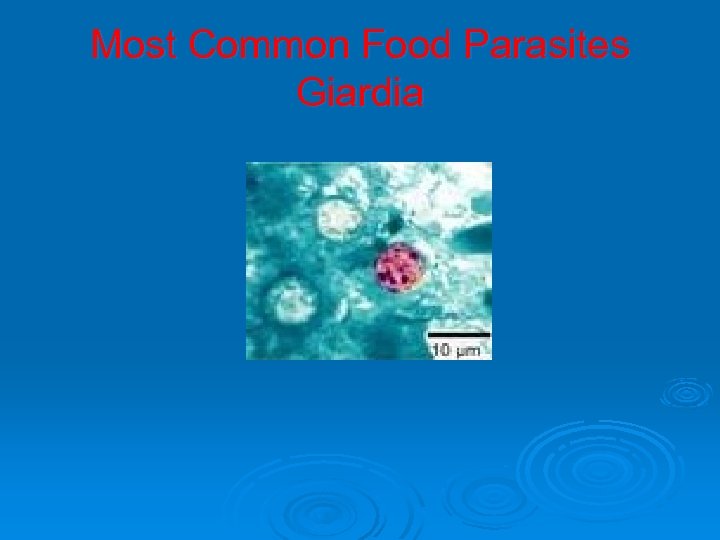 Most Common Food Parasites
Giardia

10 µm